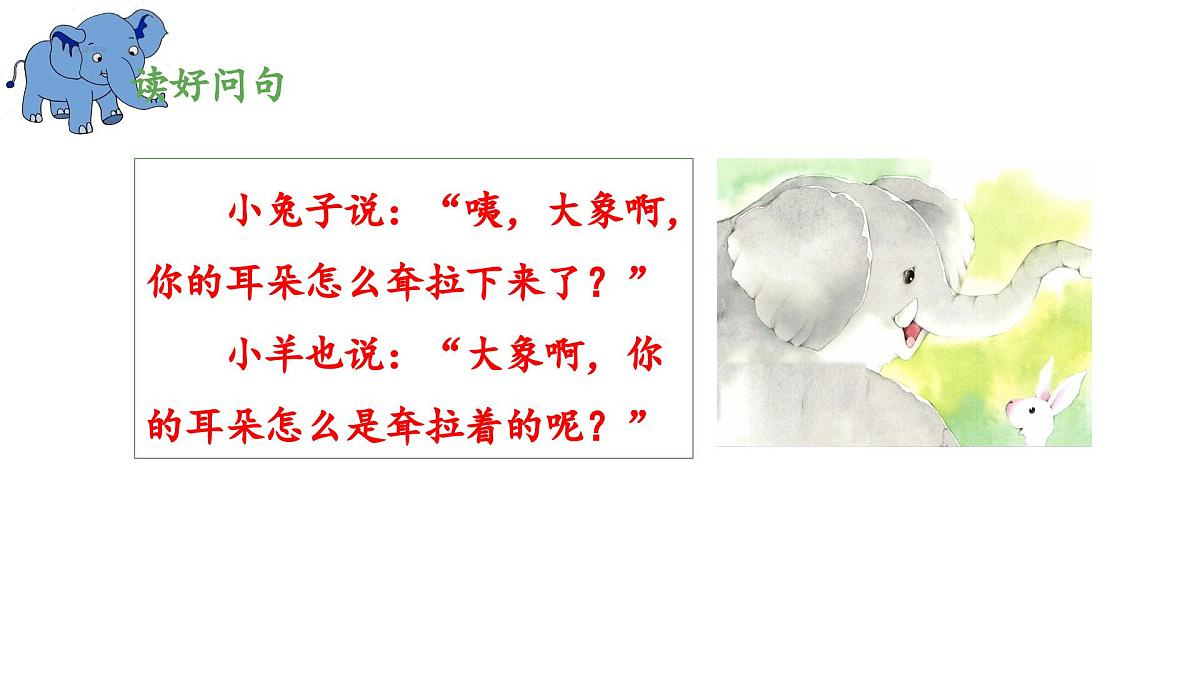 读好问句

小兔子说：“咦，大象啊，你的耳朵怎么耷拉下来了？”

小羊也说：“大象啊，你的耳朵怎么是耷拉着的呢？”